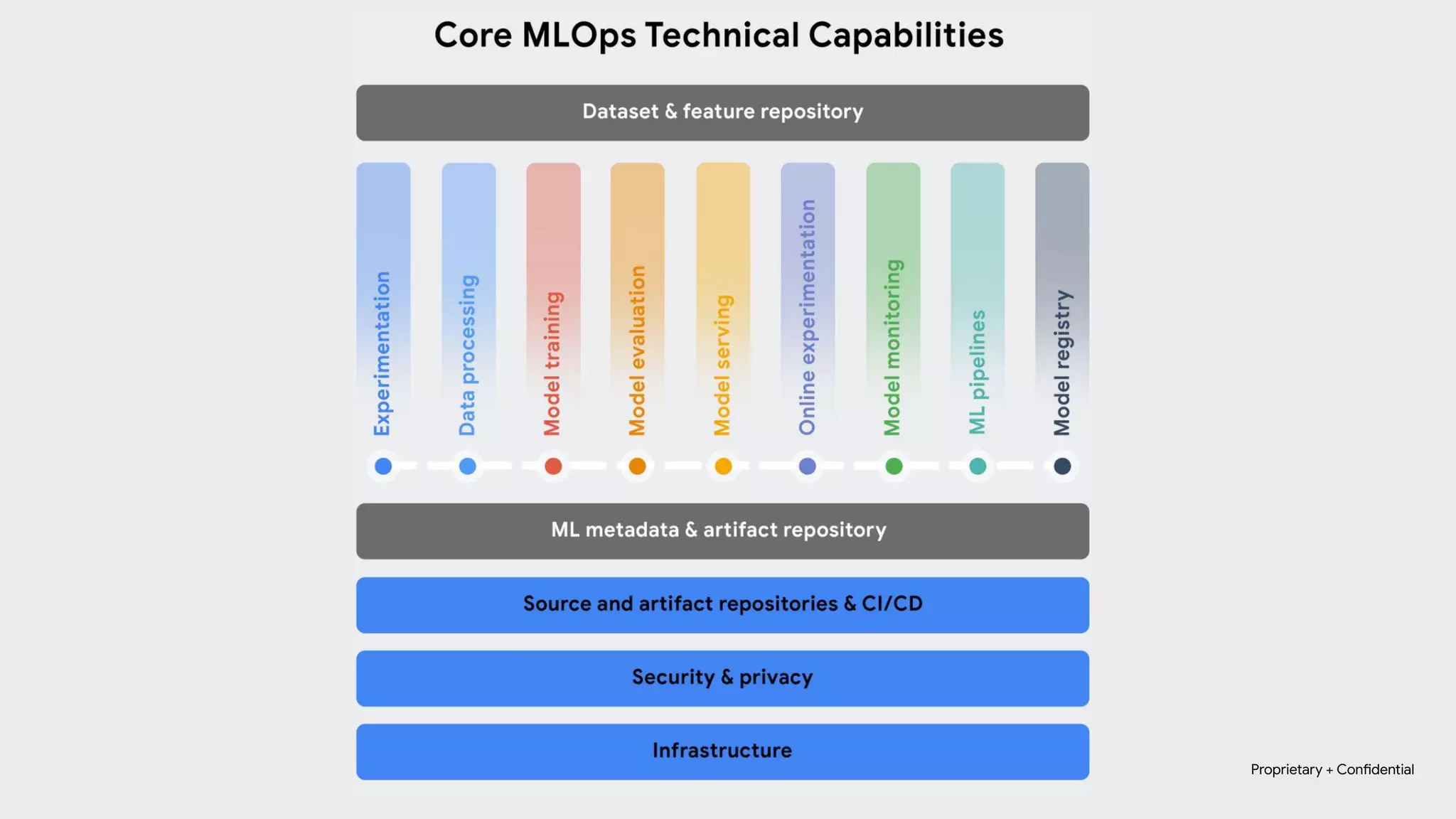 Core MLOps Technical Capabilities

Dataset & feature repository

Experimentation

Data processing

Model training

Model evaluation

Model serving

Online experimentation

Model monitoring

ML pipelines

Model registry

ML metadata & artifact repository

Source and artifact repositories & CI/CD

Security & privacy

Infrastructure

Proprietary + Confidential